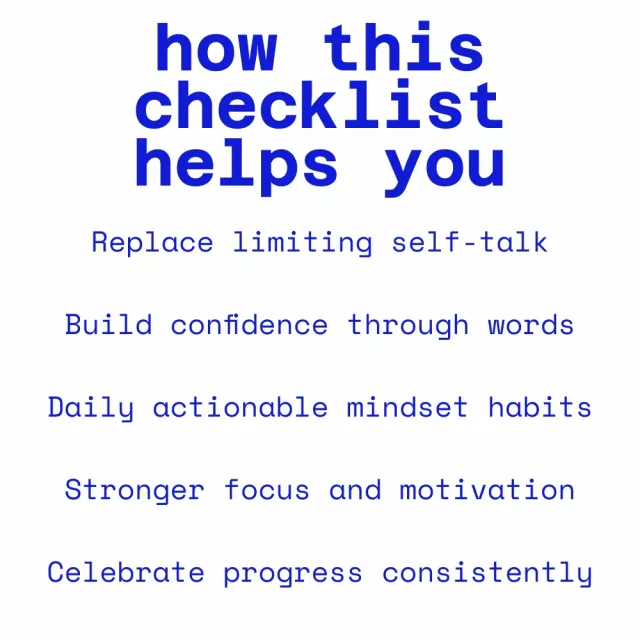 how this checklist helps you

Replace limiting self-talk

Build confidence through words

Daily actionable mindset habits

Stronger focus and motivation

Celebrate progress consistently